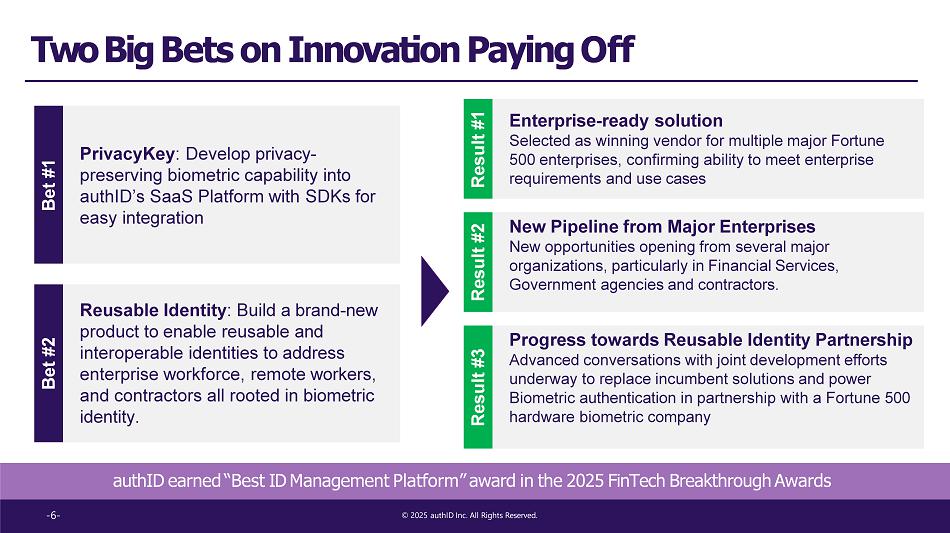 Two Big Bets on Innovation Paying Off

Bet #1

PrivacyKey: Develop privacy-preserving biometric capability into authID's SaaS Platform with SDKs for easy integration

Bet #2

Reusable Identity: Build a brand-new product to enable reusable and interoperable identities to address enterprise workforce, remote workers, and contractors all rooted in biometric identity.

Result #1

Enterprise-ready solution
Selected as winning vendor for multiple major Fortune 500 enterprises, confirming ability to meet enterprise requirements and use cases

Result #2

New Pipeline from Major Enterprises
New opportunities opening from several major organizations, particularly in Financial Services, Government agencies and contractors.

Result #3

Progress towards Reusable Identity Partnership
Advanced conversations with joint development efforts underway to replace incumbent solutions and power Biometric authentication in partnership with a Fortune 500 hardware biometric company

authID earned "Best ID Management Platform" award in the 2025 FinTech Breakthrough Awards

-6-

© 2025 authID Inc. All Rights Reserved.